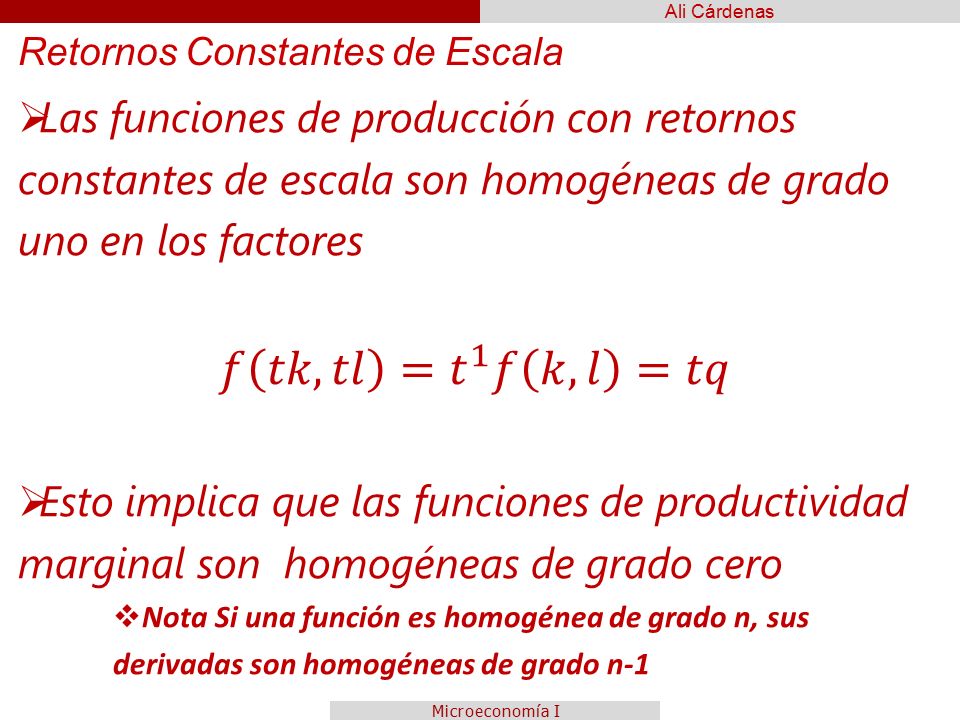 Ali Cárdenas

Retornos Constantes de Escala

➢Las funciones de producción con retornos constantes de escala son homogéneas de grado uno en los factores

$f(tk, tl) = t^1 f(k, l) = tq$

➢Esto implica que las funciones de productividad marginal son homogéneas de grado cero

❖Nota Si una función es homogénea de grado n, sus derivadas son homogéneas de grado n-1

Microeconomía I